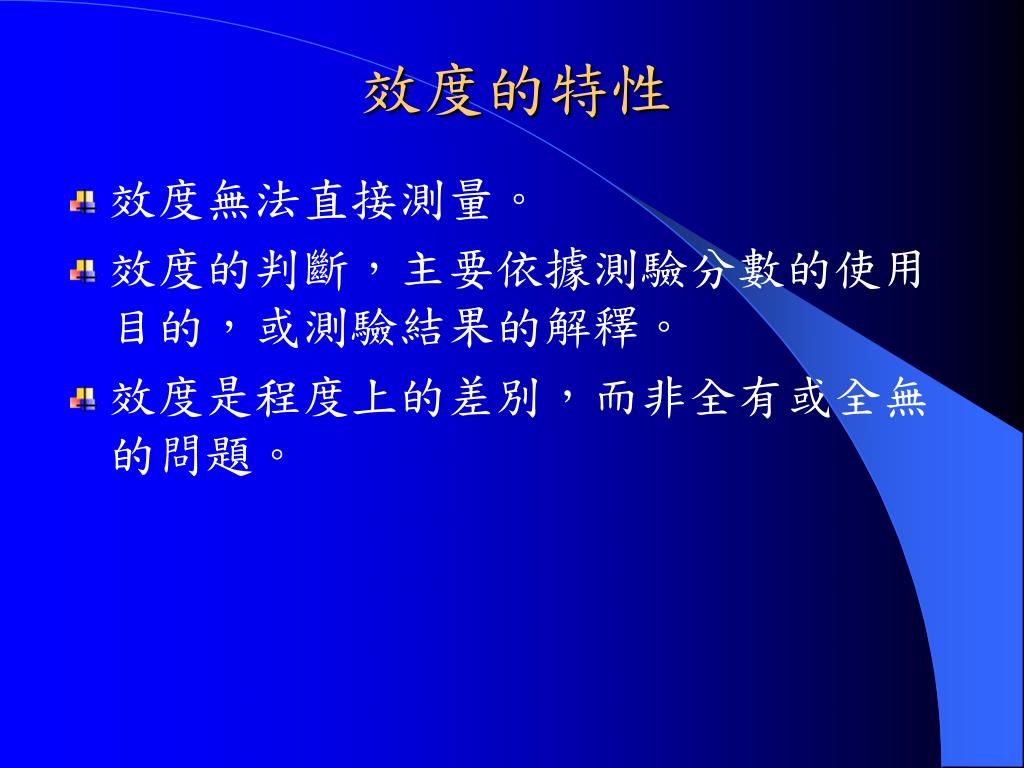 效度的特性

效度無法直接測量。

效度的判斷，主要依據測驗分數的使用目的，或測驗結果的解釋。

效度是程度上的差別，而非全有或全無的問題。